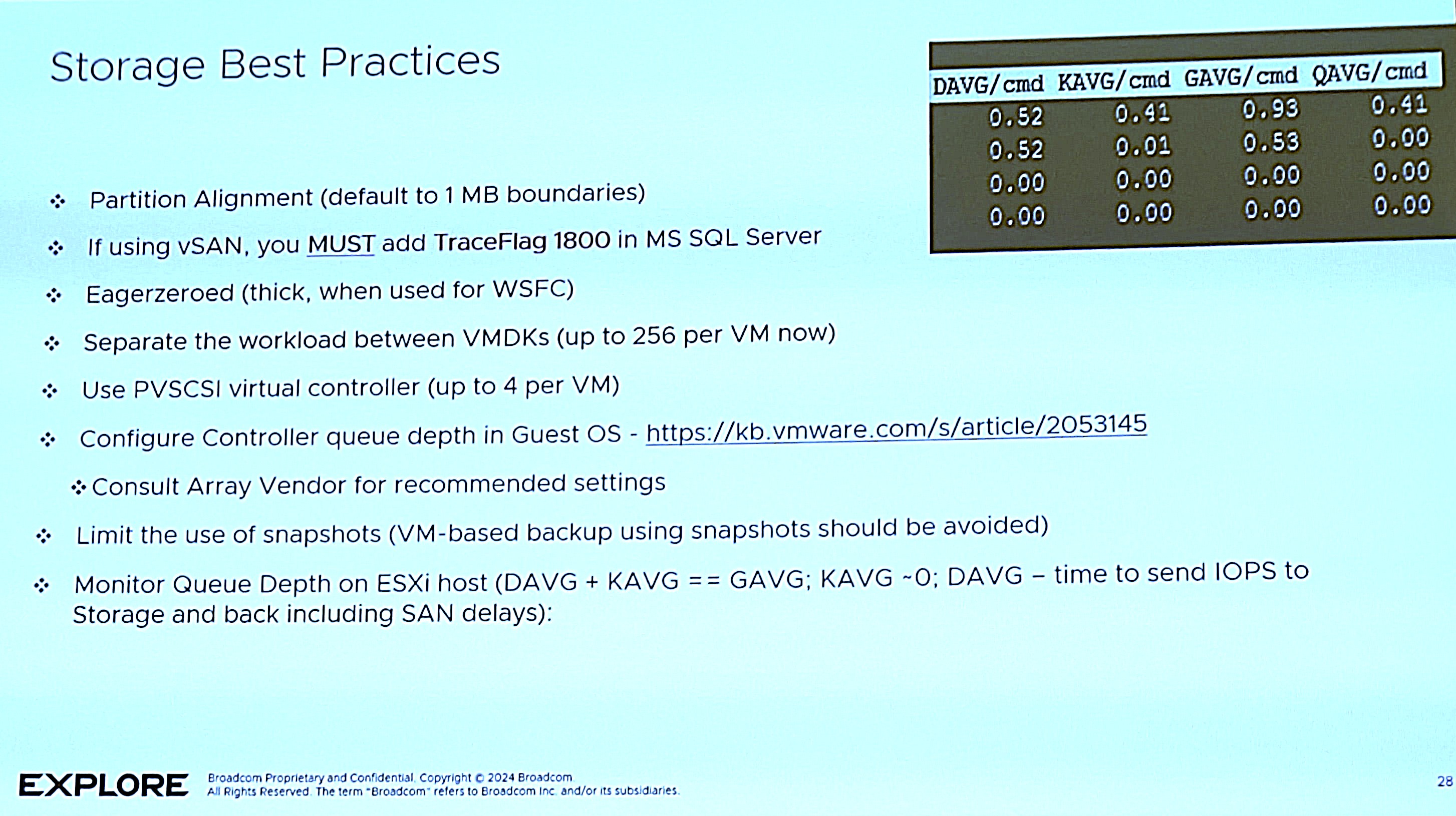 Storage Best Practices

| DAVG/cmd | KAVG/cmd | GAVG/cmd | QAVG/cmd |
|---|---|---|---|
| 0.52 | 0.41 | 0.93 | 0.41 |
| 0.52 | 0.01 | 0.53 | 0.00 |
| 0.00 | 0.00 | 0.00 | 0.00 |
| 0.00 | 0.00 | 0.00 | 0.00 |

❖ Partition Alignment (default to 1 MB boundaries)

❖ If using vSAN, you MUST add TraceFlag 1800 in MS SQL Server

❖ Eagerzeroed (thick, when used for WSFC)

❖ Separate the workload between VMDKs (up to 256 per VM now)

❖ Use PVSCSI virtual controller (up to 4 per VM)

❖ Configure Controller queue depth in Guest OS - https://kb.vmware.com/s/article/2053145

❖ Consult Array Vendor for recommended settings

❖ Limit the use of snapshots (VM-based backup using snapshots should be avoided)

❖ Monitor Queue Depth on ESXi host (DAVG + KAVG == GAVG; KAVG ~0; DAVG – time to send IOPS to Storage and back including SAN delays):

EXPLORE Broadcom Proprietary and Confidential. Copyright © 2024 Broadcom. All Rights Reserved. The term "Broadcom" refers to Broadcom Inc. and/or its subsidiaries.

28